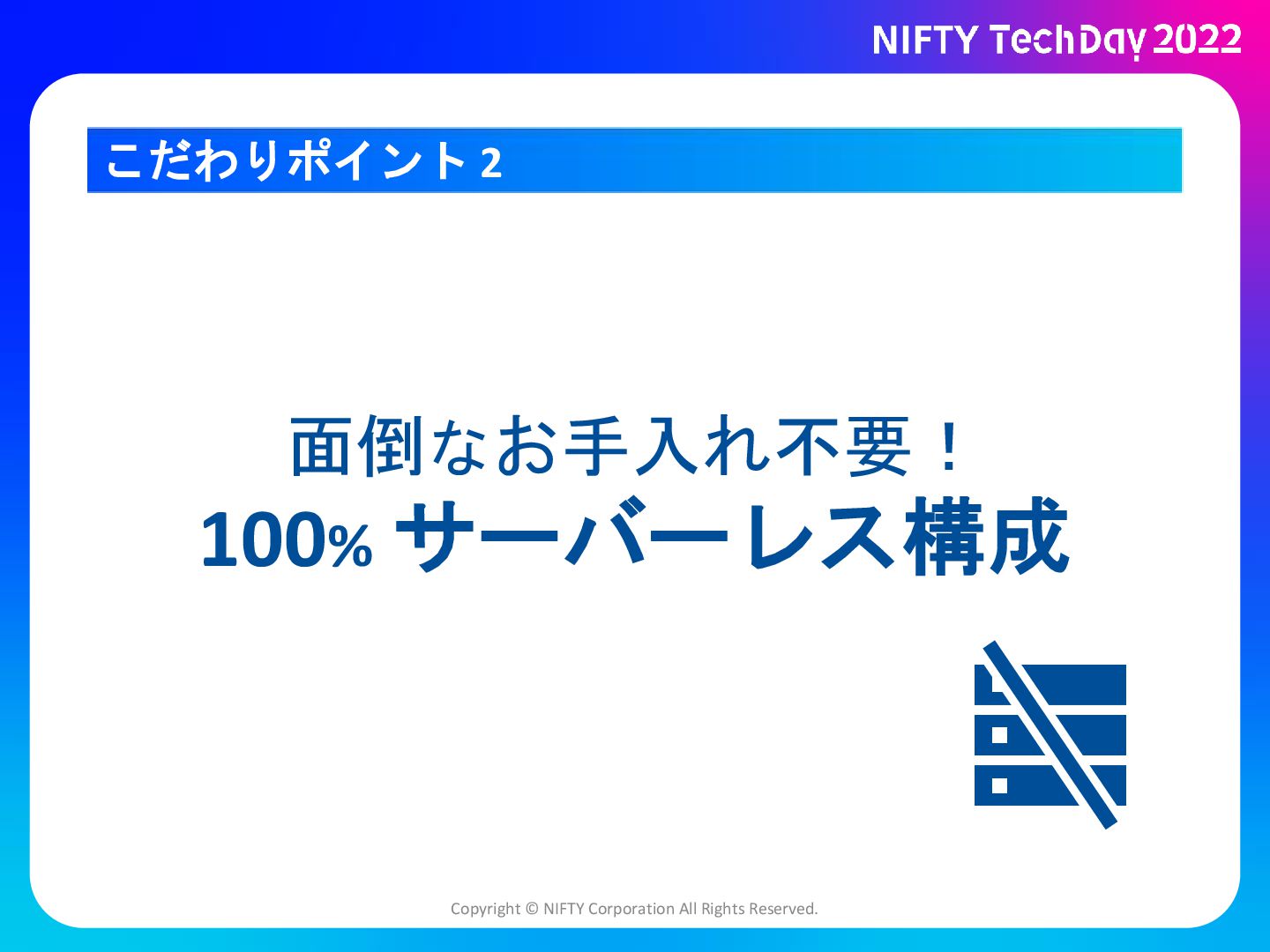 NIFTY TechDay 2022

こだわりポイント 2

面倒なお手入れ不要！
100% サーバーレス構成

Copyright © NIFTY Corporation All Rights Reserved.